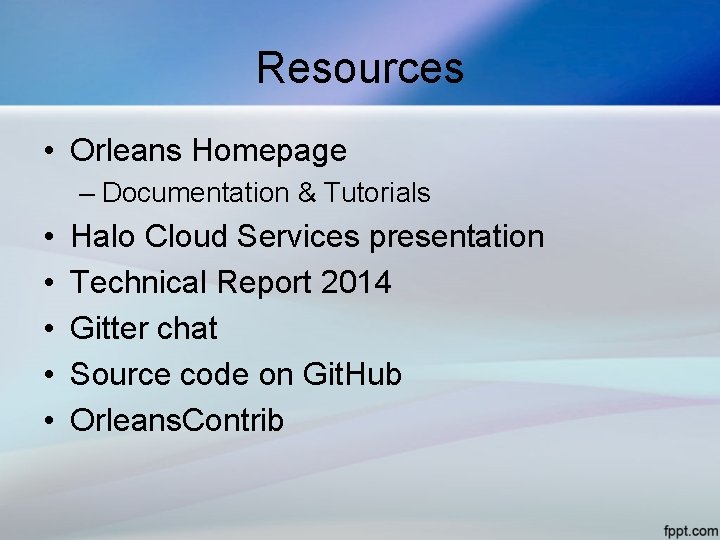 Resources

• Orleans Homepage
– Documentation & Tutorials
• Halo Cloud Services presentation
• Technical Report 2014
• Gitter chat
• Source code on GitHub
• OrleansContrib

fppt.com